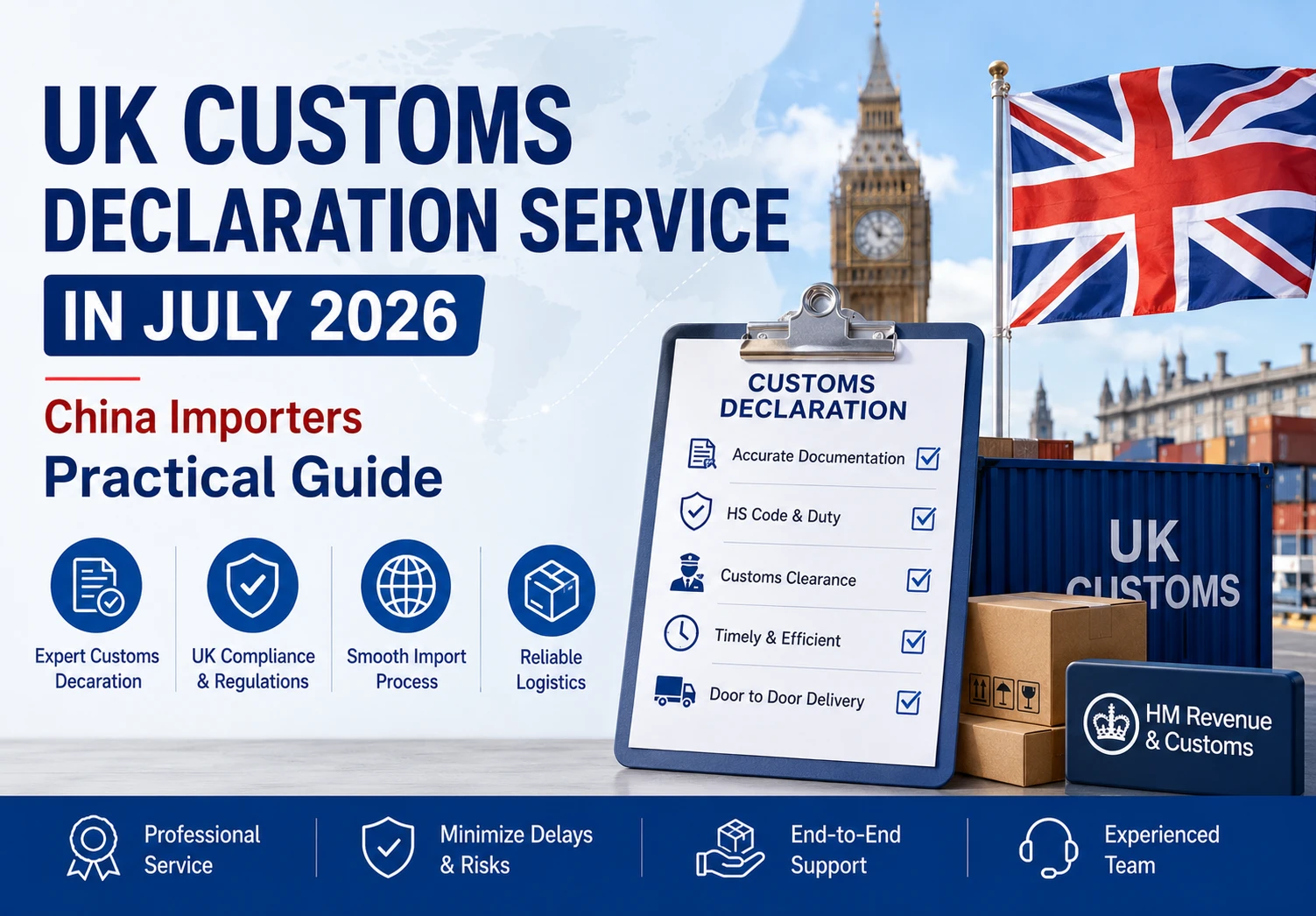 UK CUSTOMS DECLARATION SERVICE

IN JULY 2026

China Importers Practical Guide

Expert Customs Decaration

UK Compliance & Regulations

Smooth Import Process

Reliable Logistics

CUSTOMS DECLARATION

Accurate Documentation

HS Code & Duty

Customs Clearance

Timely & Efficient

Door to Door Delivery

UK CUSTOMS

HM Revenue & Customs

Professional Service

Minimize Delays & Risks

End-to-End Support

Experienced Team